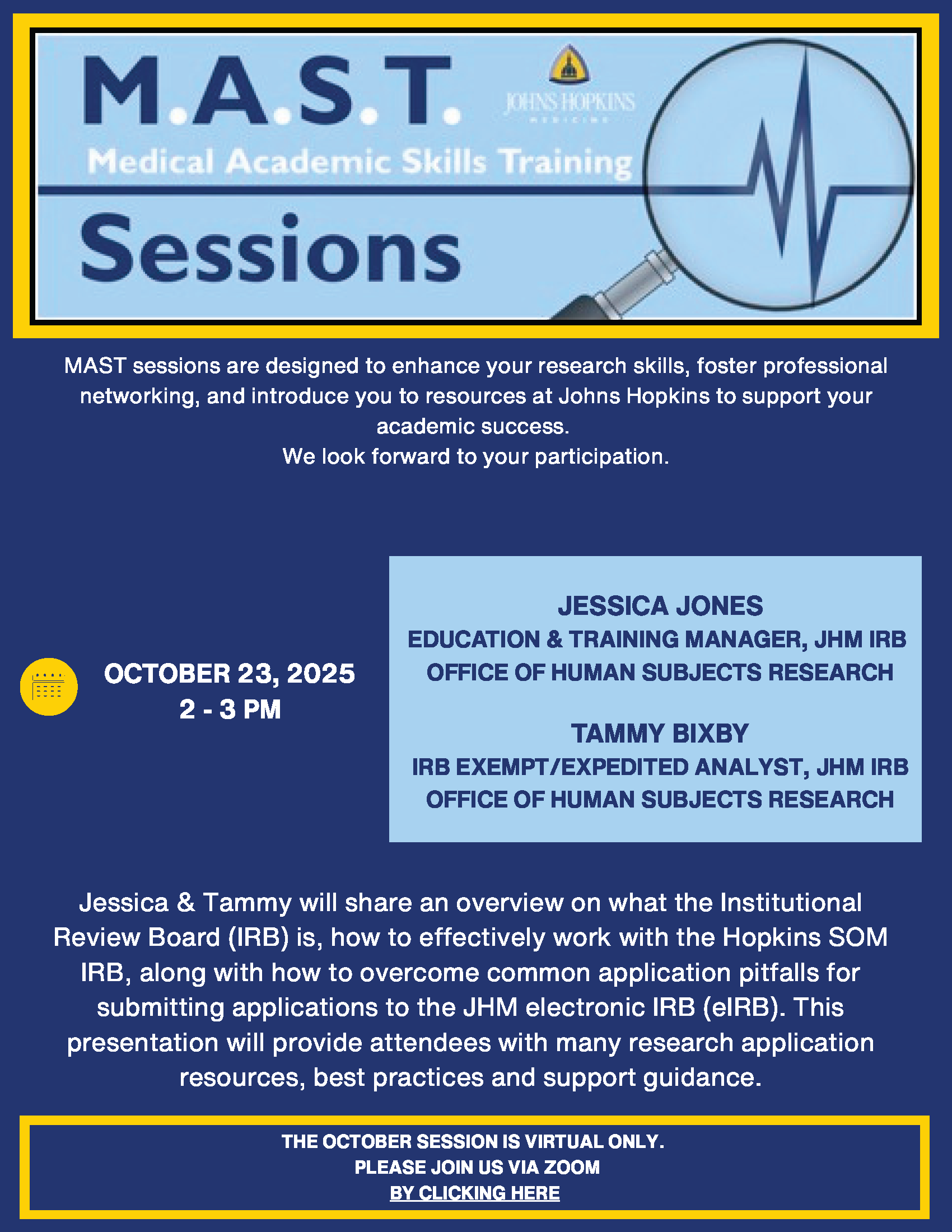 M.A.S.T.

JOHNS HOPKINS
MEDICINE

Medical Academic Skills Training

Sessions

MAST sessions are designed to enhance your research skills, foster professional networking, and introduce you to resources at Johns Hopkins to support your academic success.
We look forward to your participation.

OCTOBER 23, 2025
2 - 3 PM

JESSICA JONES
EDUCATION & TRAINING MANAGER, JHM IRB
OFFICE OF HUMAN SUBJECTS RESEARCH

TAMMY BIXBY
IRB EXEMPT/EXPEDITED ANALYST, JHM IRB
OFFICE OF HUMAN SUBJECTS RESEARCH

Jessica & Tammy will share an overview on what the Institutional Review Board (IRB) is, how to effectively work with the Hopkins SOM IRB, along with how to overcome common application pitfalls for submitting applications to the JHM electronic IRB (eIRB). This presentation will provide attendees with many research application resources, best practices and support guidance.

THE OCTOBER SESSION IS VIRTUAL ONLY.
PLEASE JOIN US VIA ZOOM
BY CLICKING HERE